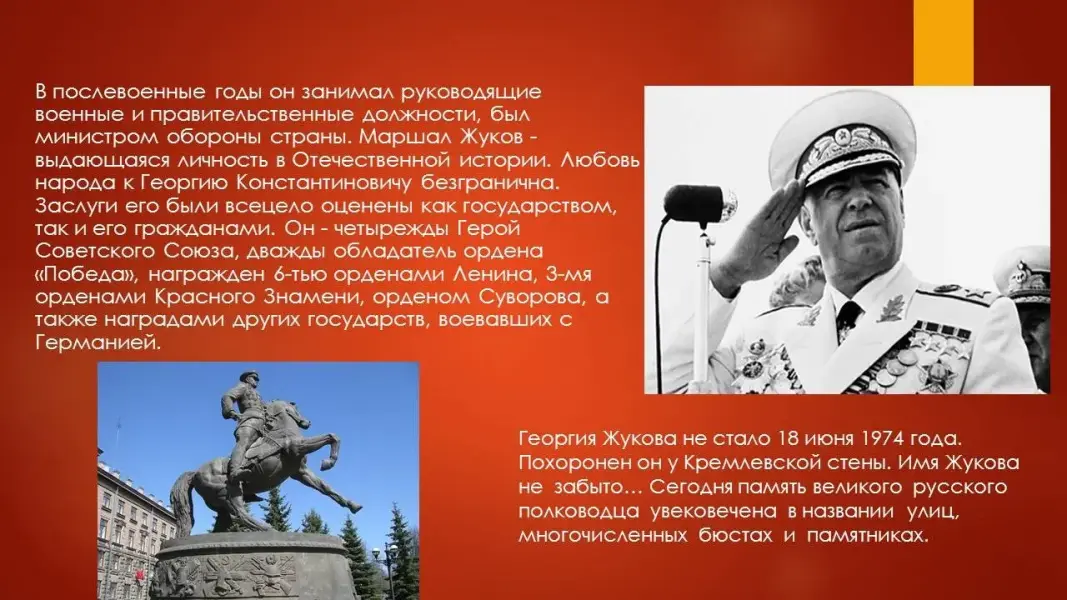 В послевоенные годы он занимал руководящие военные и правительственные должности, был министром обороны страны. Маршал Жуков - выдающаяся личность в Отечественной истории. Любовь народа к Георгию Константиновичу безгранична. Заслуги его были всецело оценены как государством, так и его гражданами. Он - четырежды Герой Советского Союза, дважды обладатель ордена «Победа», награжден 6-тью орденами Ленина, 3-мя орденами Красного Знамени, орденом Суворова, а также наградами других государств, воевавших с Германией.

Георгия Жукова не стало 18 июня 1974 года. Похоронен он у Кремлевской стены. Имя Жукова не забыто… Сегодня память великого русского полководца увековечена в названии улиц, многочисленных бюстах и памятниках.